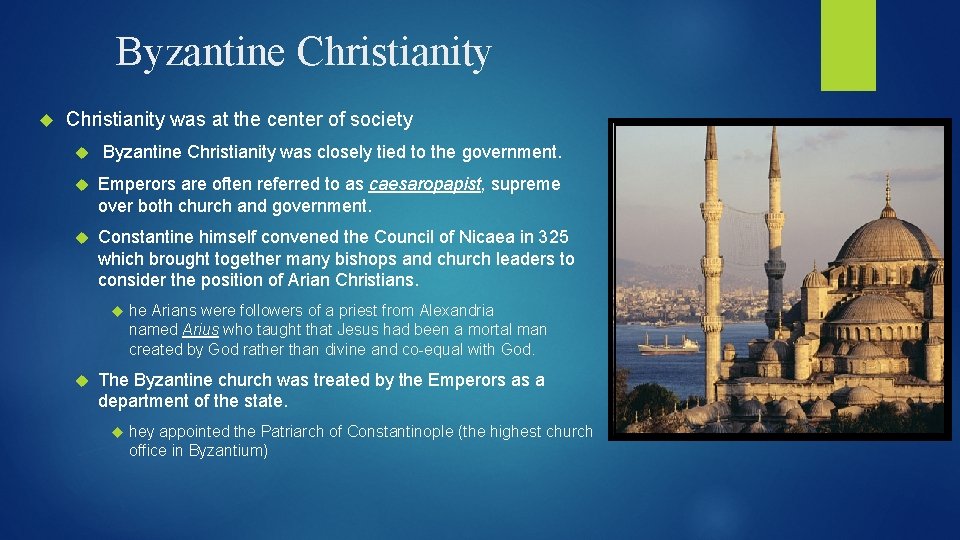 Byzantine Christianity

Christianity was at the center of society

Byzantine Christianity was closely tied to the government.

Emperors are often referred to as caesaropapist, supreme over both church and government.

Constantine himself convened the Council of Nicaea in 325 which brought together many bishops and church leaders to consider the position of Arian Christians.

he Arians were followers of a priest from Alexandria named Arius who taught that Jesus had been a mortal man created by God rather than divine and co-equal with God.

The Byzantine church was treated by the Emperors as a department of the state.

hey appointed the Patriarch of Constantinople (the highest church office in Byzantium)